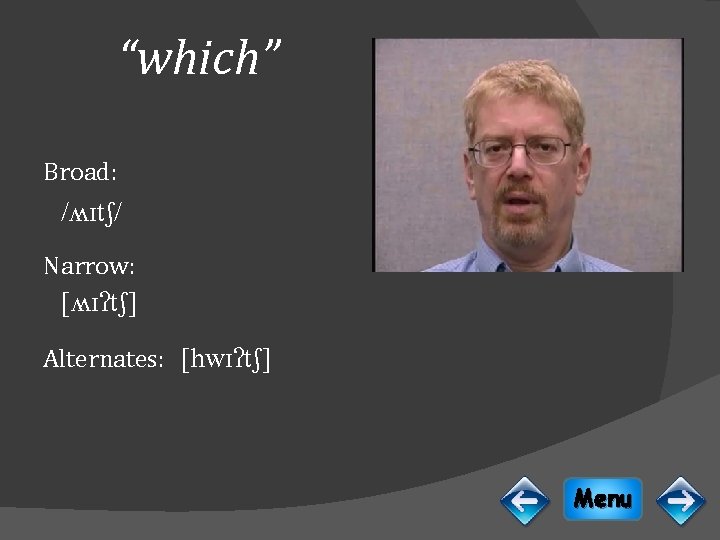 “which”

Broad:
/ʍɪtʃ/

Narrow:
[ʍɪʔtʃ]

Alternates: [hwɪʔtʃ]

Menu